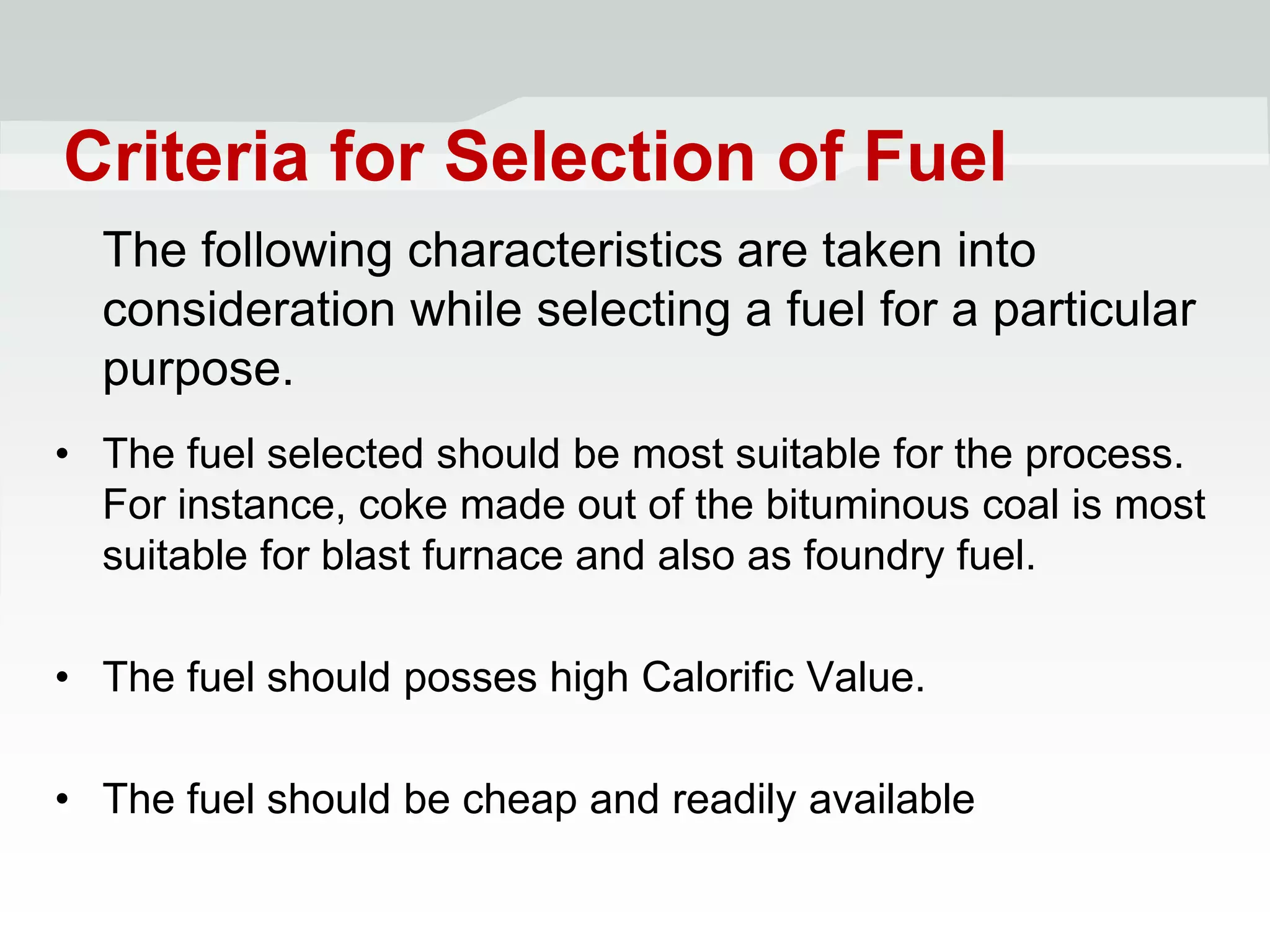 Criteria for Selection of Fuel

The following characteristics are taken into consideration while selecting a fuel for a particular purpose.

• The fuel selected should be most suitable for the process. For instance, coke made out of the bituminous coal is most suitable for blast furnace and also as foundry fuel.

• The fuel should posses high Calorific Value.

• The fuel should be cheap and readily available